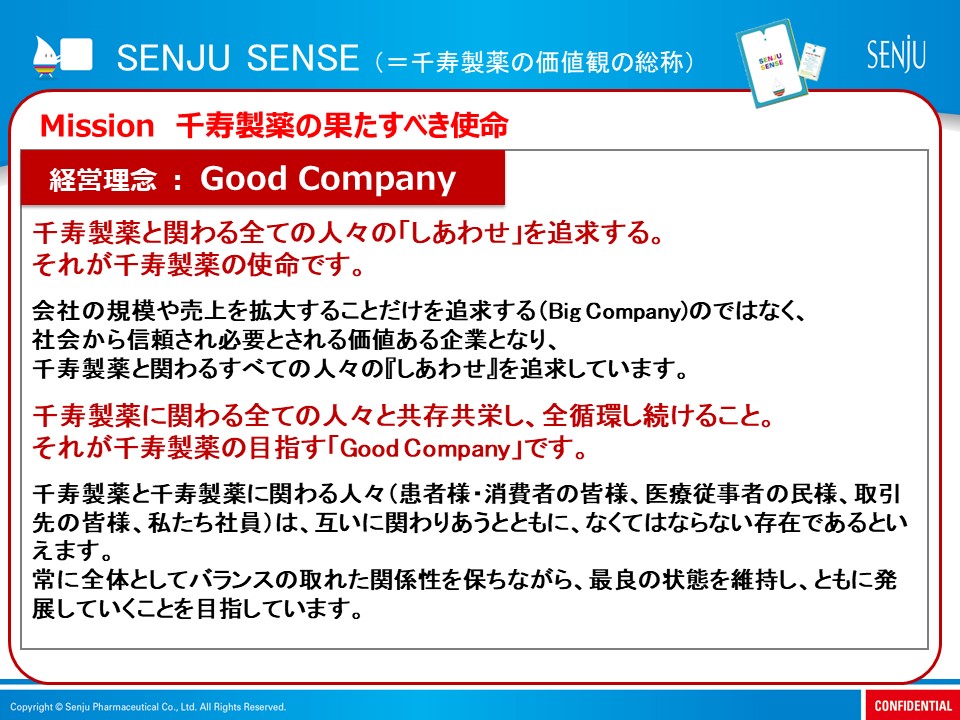 SENJU SENSE（＝千寿製薬の価値観の総称）

SENJU SENSE

SENJU

Mission　千寿製薬の果たすべき使命

経営理念 ： Good Company

千寿製薬と関わる全ての人々の「しあわせ」を追求する。
それが千寿製薬の使命です。

会社の規模や売上を拡大することだけを追求する（Big Company）のではなく、
社会から信頼され必要とされる価値ある企業となり、
千寿製薬と関わるすべての人々の『しあわせ』を追求しています。

千寿製薬に関わる全ての人々と共存共栄し、全循環し続けること。
それが千寿製薬の目指す「Good Company」です。

千寿製薬と千寿製薬に関わる人々（患者様・消費者の皆様、医療従事者の民様、取引先の皆様、私たち社員）は、互いに関わりあうとともに、なくてはならない存在であるといえます。
常に全体としてバランスの取れた関係性を保ちながら、最良の状態を維持し、ともに発展していくことを目指しています。

Copyright © Senju Pharmaceutical Co., Ltd. All Rights Reserved.

CONFIDENTIAL